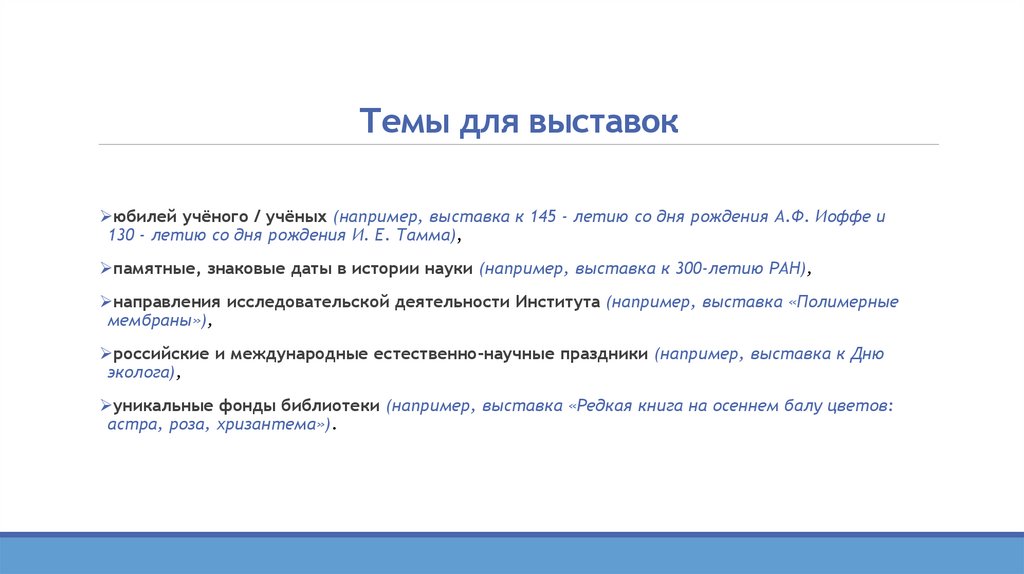 Темы для выставок

➢юбилей учёного / учёных (например, выставка к 145 - летию со дня рождения А.Ф. Иоффе и 130 - летию со дня рождения И. Е. Тамма),

➢памятные, знаковые даты в истории науки (например, выставка к 300-летию РАН),

➢направления исследовательской деятельности Института (например, выставка «Полимерные мембраны»),

➢российские и международные естественно-научные праздники (например, выставка к Дню эколога),

➢уникальные фонды библиотеки (например, выставка «Редкая книга на осеннем балу цветов: астра, роза, хризантема»).